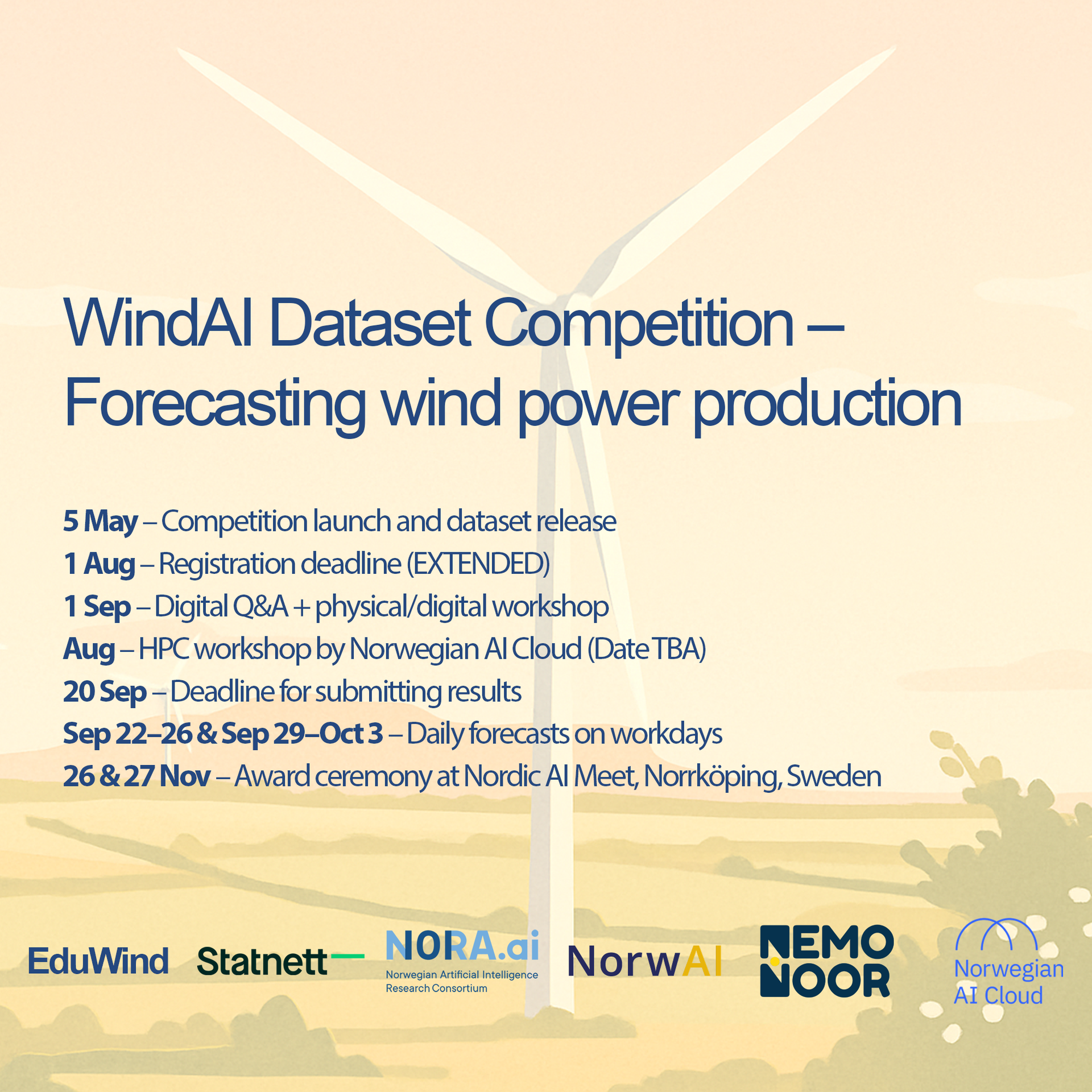 WindAI Dataset Competition – Forecasting wind power production

5 May – Competition launch and dataset release
1 Aug – Registration deadline (EXTENDED)
1 Sep – Digital Q&A + physical/digital workshop
Aug – HPC workshop by Norwegian AI Cloud (Date TBA)
20 Sep – Deadline for submitting results
Sep 22–26 & Sep 29–Oct 3 – Daily forecasts on workdays
26 & 27 Nov – Award ceremony at Nordic AI Meet, Norrköping, Sweden

EduWind

Statnett

NORA.ai
Norwegian Artificial Intelligence
Research Consortium

NorwAI

NEMO
NOOR

Norwegian
AI Cloud